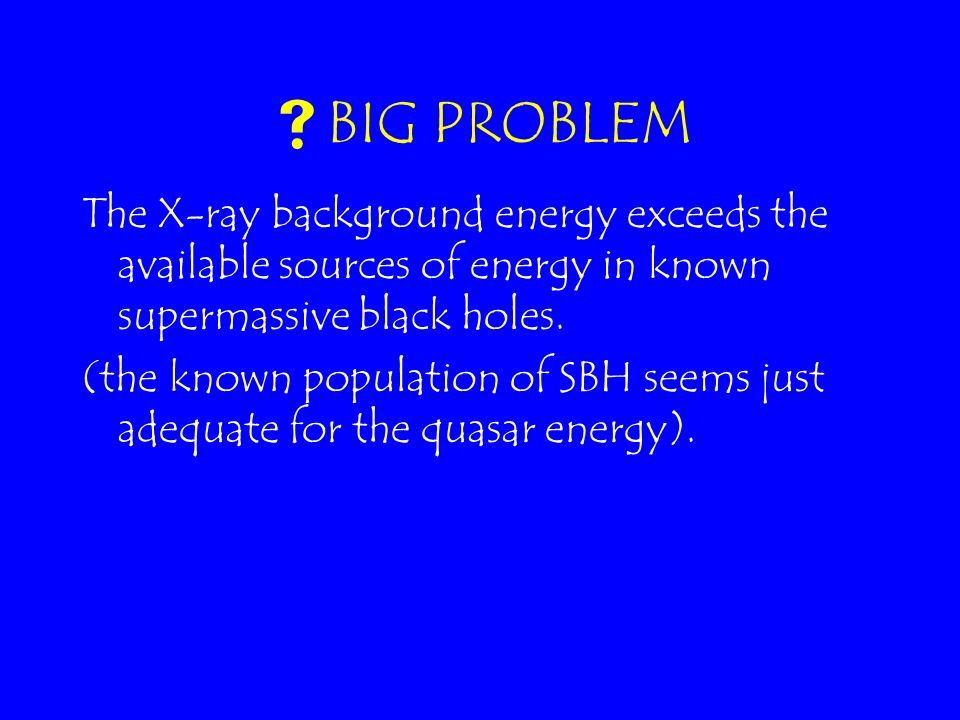 ? BIG PROBLEM

The X-ray background energy exceeds the available sources of energy in known supermassive black holes.

(the known population of SBH seems just adequate for the quasar energy).